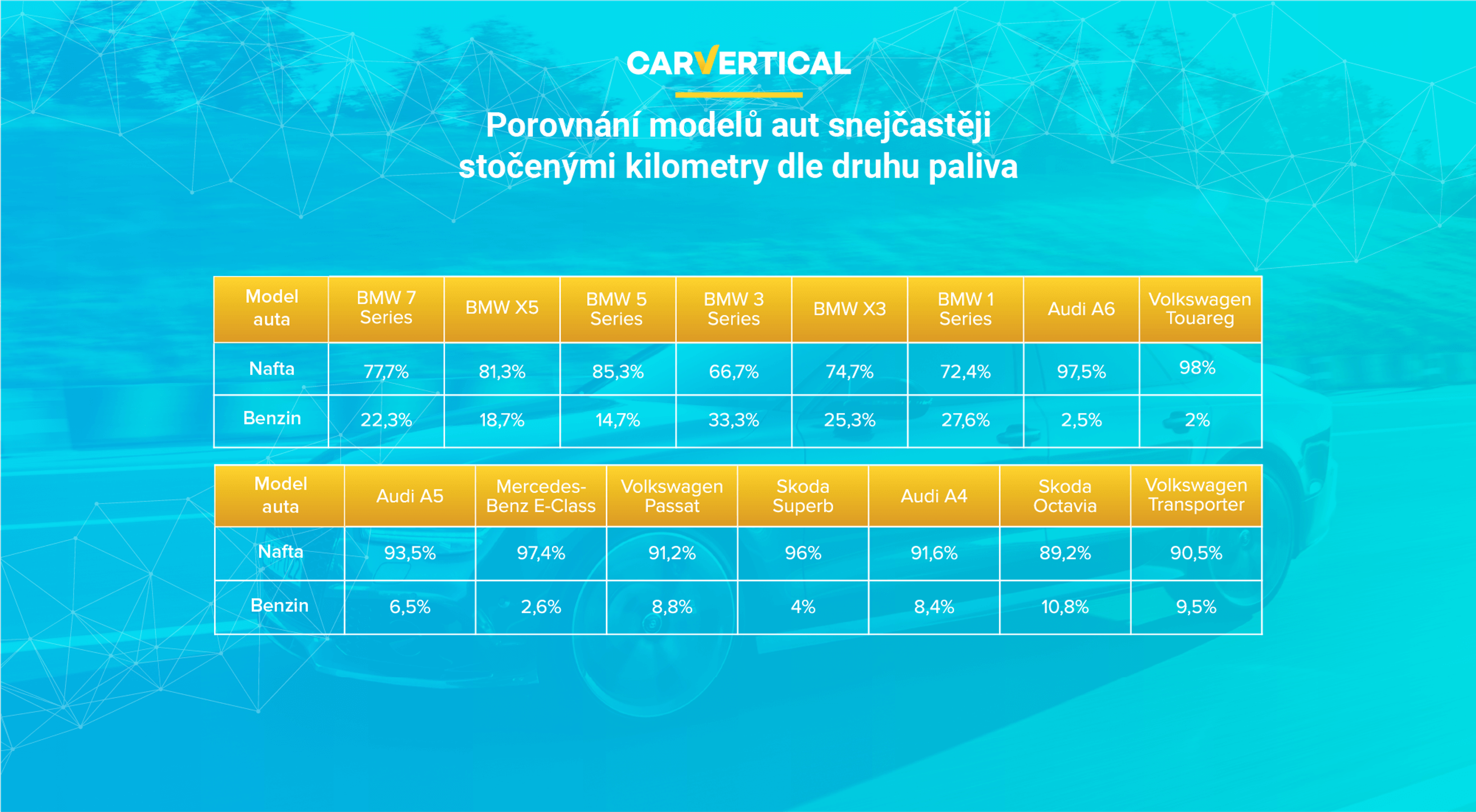 CARVERTICAL

Porovnání modelů aut snejčastěji stočenými kilometry dle druhu paliva

| Model auta | BMW 7 Series | BMW X5 | BMW 5 Series | BMW 3 Series | BMW X3 | BMW 1 Series | Audi A6 | Volkswagen Touareg |
|---|---|---|---|---|---|---|---|---|
| Nafta | 77,7% | 81,3% | 85,3% | 66,7% | 74,7% | 72,4% | 97,5% | 98% |
| Benzin | 22,3% | 18,7% | 14,7% | 33,3% | 25,3% | 27,6% | 2,5% | 2% |

| Model auta | Audi A5 | Mercedes-Benz E-Class | Volkswagen Passat | Skoda Superb | Audi A4 | Skoda Octavia | Volkswagen Transporter |
|---|---|---|---|---|---|---|---|
| Nafta | 93,5% | 97,4% | 91,2% | 96% | 91,6% | 89,2% | 90,5% |
| Benzin | 6,5% | 2,6% | 8,8% | 4% | 8,4% | 10,8% | 9,5% |